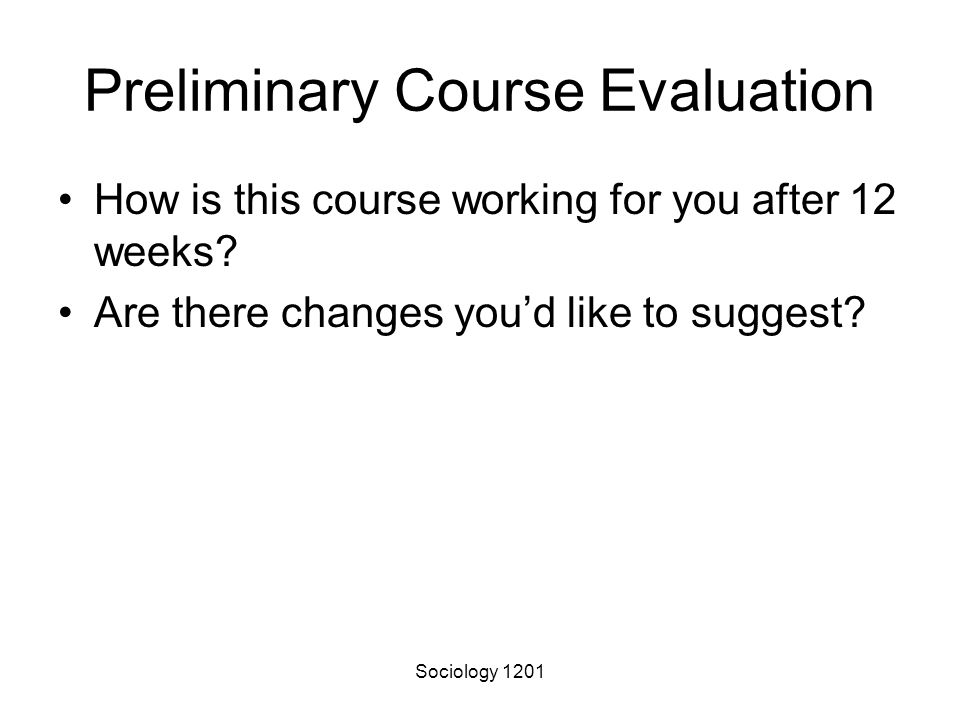 Preliminary Course Evaluation

• How is this course working for you after 12 weeks?
• Are there changes you’d like to suggest?

Sociology 1201